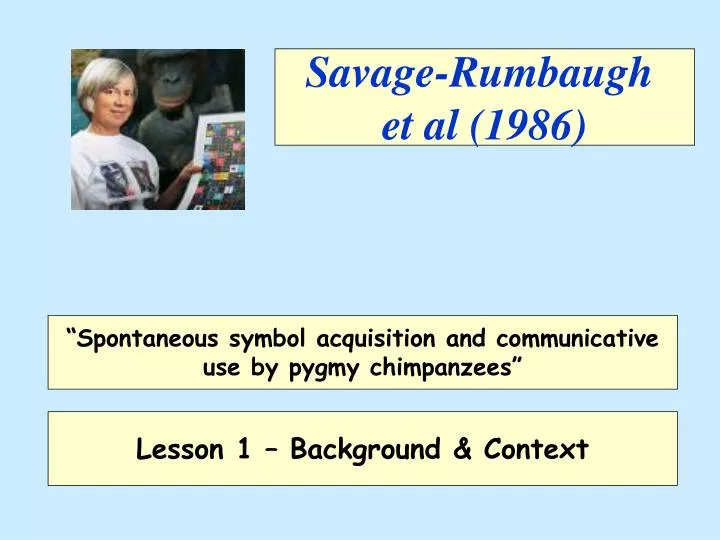 Savage-Rumbaugh et al (1986)

“Spontaneous symbol acquisition and communicative use by pygmy chimpanzees”

Lesson 1 – Background & Context